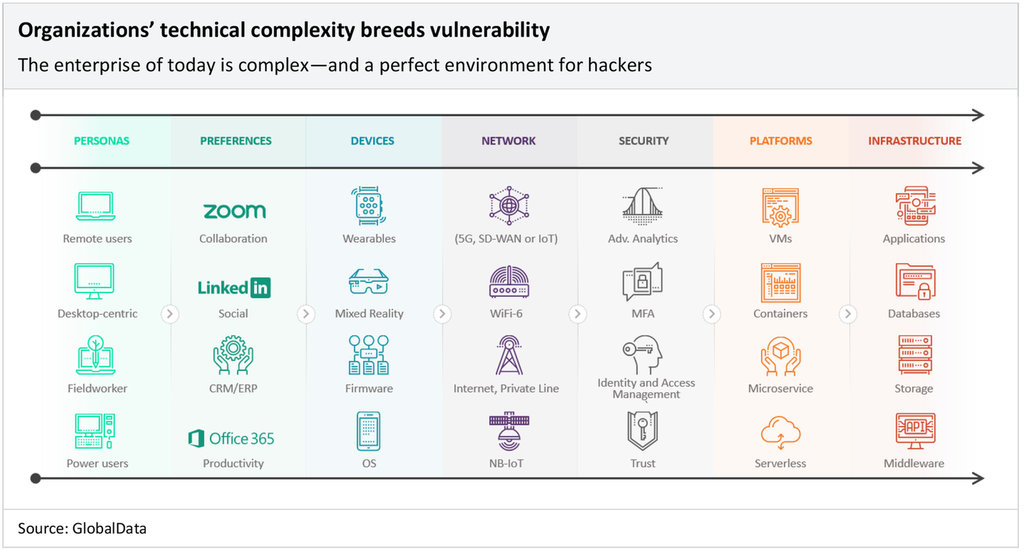 Organizations' technical complexity breeds vulnerability

The enterprise of today is complex—and a perfect environment for hackers

PERSONAS

Remote users

Desktop-centric

Fieldworker

Power users

PREFERENCES

zoom

Collaboration

LinkedIn

Social

CRM/ERP

Office 365

Productivity

DEVICES

Wearables

Mixed Reality

Firmware

OS

NETWORK

(5G, SD-WAN or IoT)

WiFi-6

Internet, Private Line

NB-IoT

SECURITY

Adv. Analytics

MFA

Identity and Access Management

Trust

PLATFORMS

VMs

Containers

Microservice

Serverless

INFRASTRUCTURE

Applications

Databases

Storage

API

Middleware

Source: GlobalData